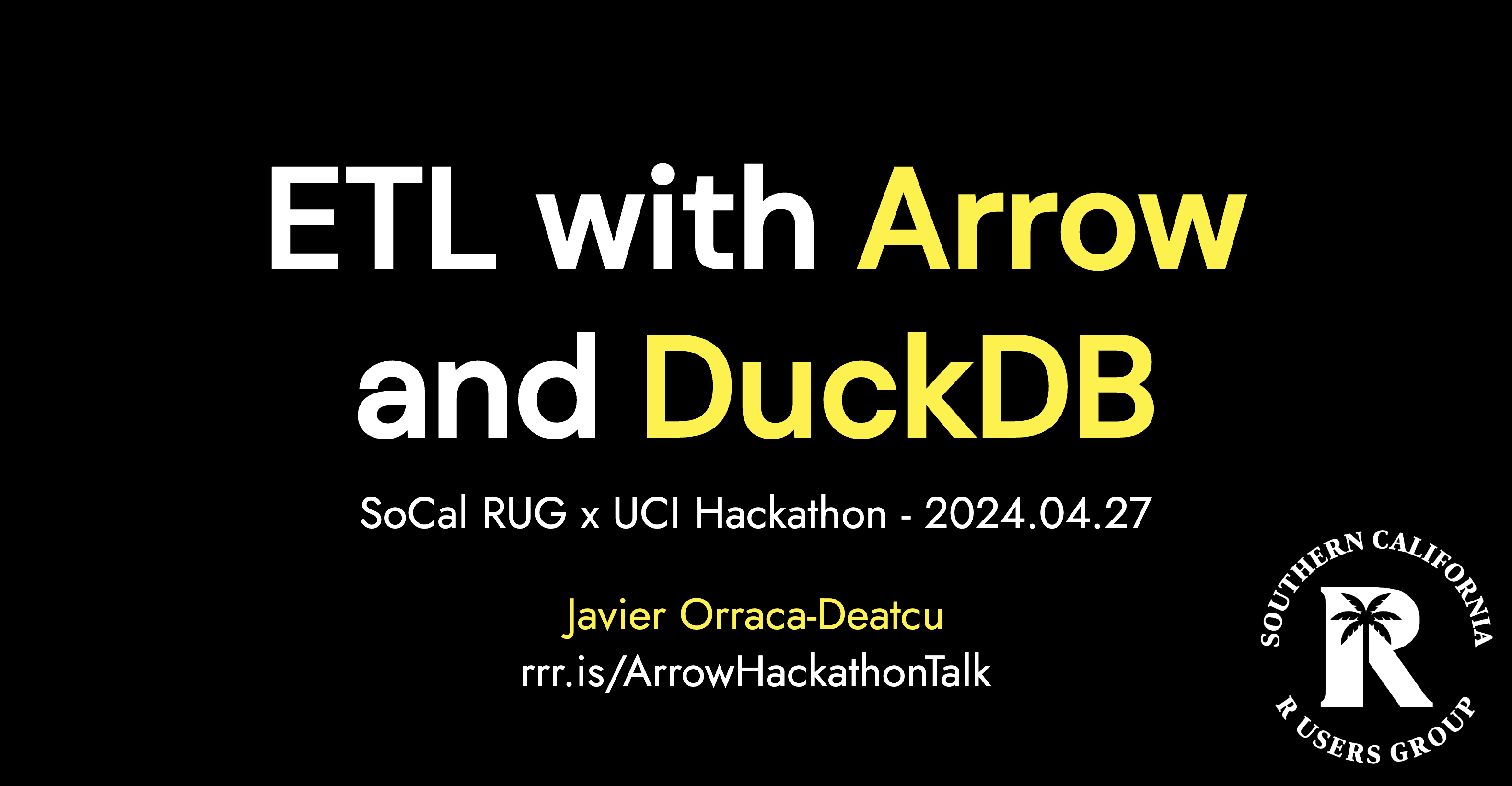 ETL with Arrow and DuckDB

SoCal RUG x UCI Hackathon - 2024.04.27

Javier Orraca-Deatcu
rrr.is/ArrowHackathonTalk

SOUTHERN CALIFORNIA
R
R USERS GROUP